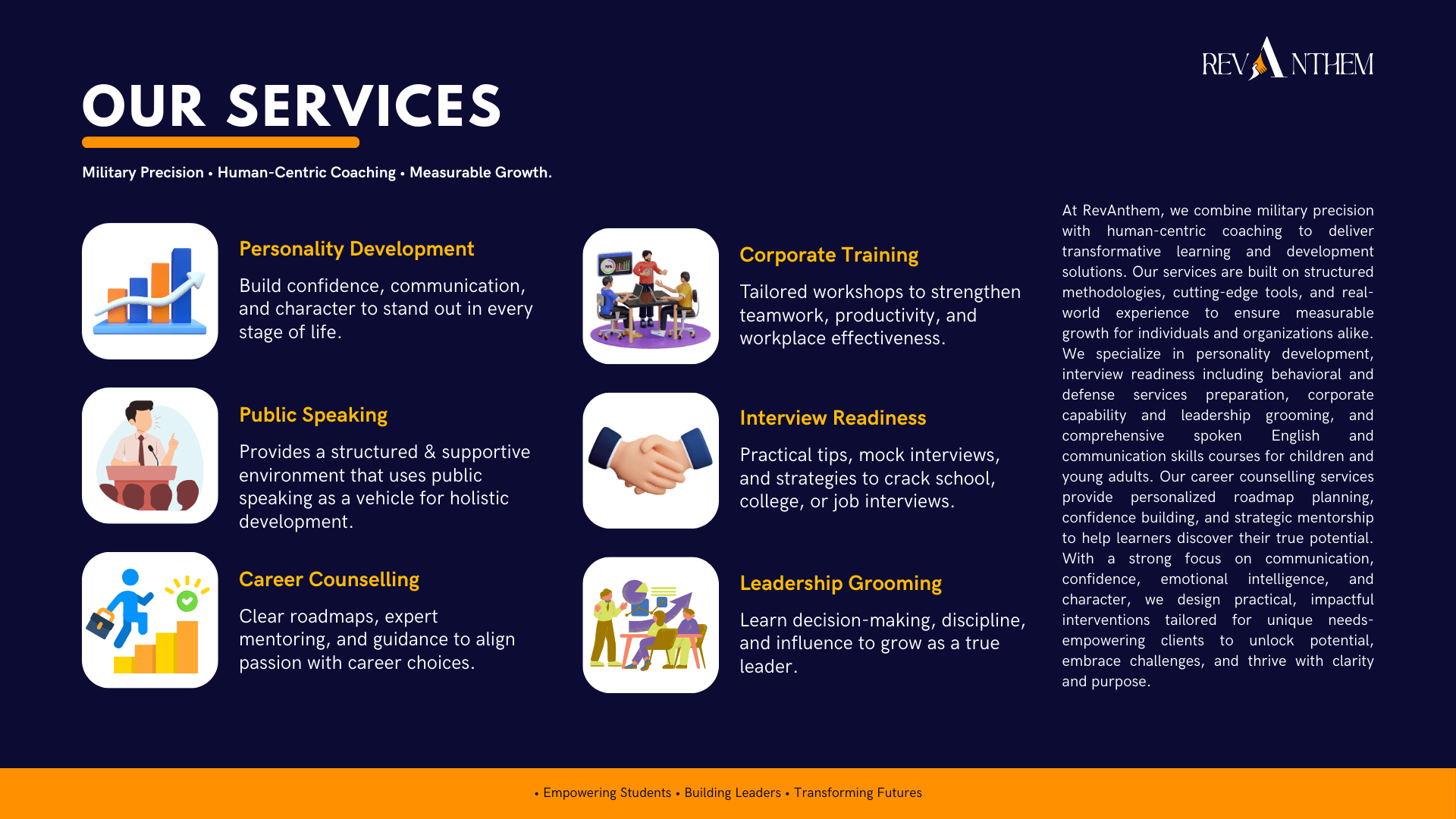 REVANTHEM

OUR SERVICES

Military Precision • Human-Centric Coaching • Measurable Growth.

Personality Development

Build confidence, communication, and character to stand out in every stage of life.

Public Speaking

Provides a structured & supportive environment that uses public speaking as a vehicle for holistic development.

Career Counselling

Clear roadmaps, expert mentoring, and guidance to align passion with career choices.

Corporate Training

Tailored workshops to strengthen teamwork, productivity, and workplace effectiveness.

Interview Readiness

Practical tips, mock interviews, and strategies to crack school, college, or job interviews.

Leadership Grooming

Learn decision-making, discipline, and influence to grow as a true leader.

At RevAnthem, we combine military precision with human-centric coaching to deliver transformative learning and development solutions. Our services are built on structured methodologies, cutting-edge tools, and real-world experience to ensure measurable growth for individuals and organizations alike. We specialize in personality development, interview readiness including behavioral and defense services preparation, corporate capability and leadership grooming, and comprehensive spoken English and communication skills courses for children and young adults. Our career counselling services provide personalized roadmap planning, confidence building, and strategic mentorship to help learners discover their true potential. With a strong focus on communication, confidence, emotional intelligence, and character, we design practical, impactful interventions tailored for unique needs-empowering clients to unlock potential, embrace challenges, and thrive with clarity and purpose.

• Empowering Students • Building Leaders • Transforming Futures